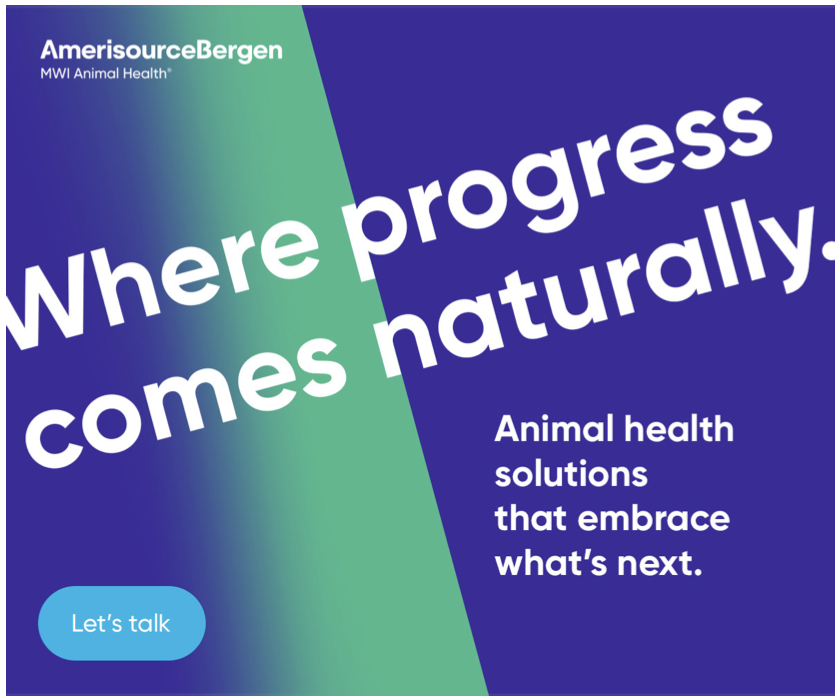 AmerisourceBergen
MWI Animal Health®

Where progress comes naturally.

Animal health solutions that embrace what's next.

Let's talk